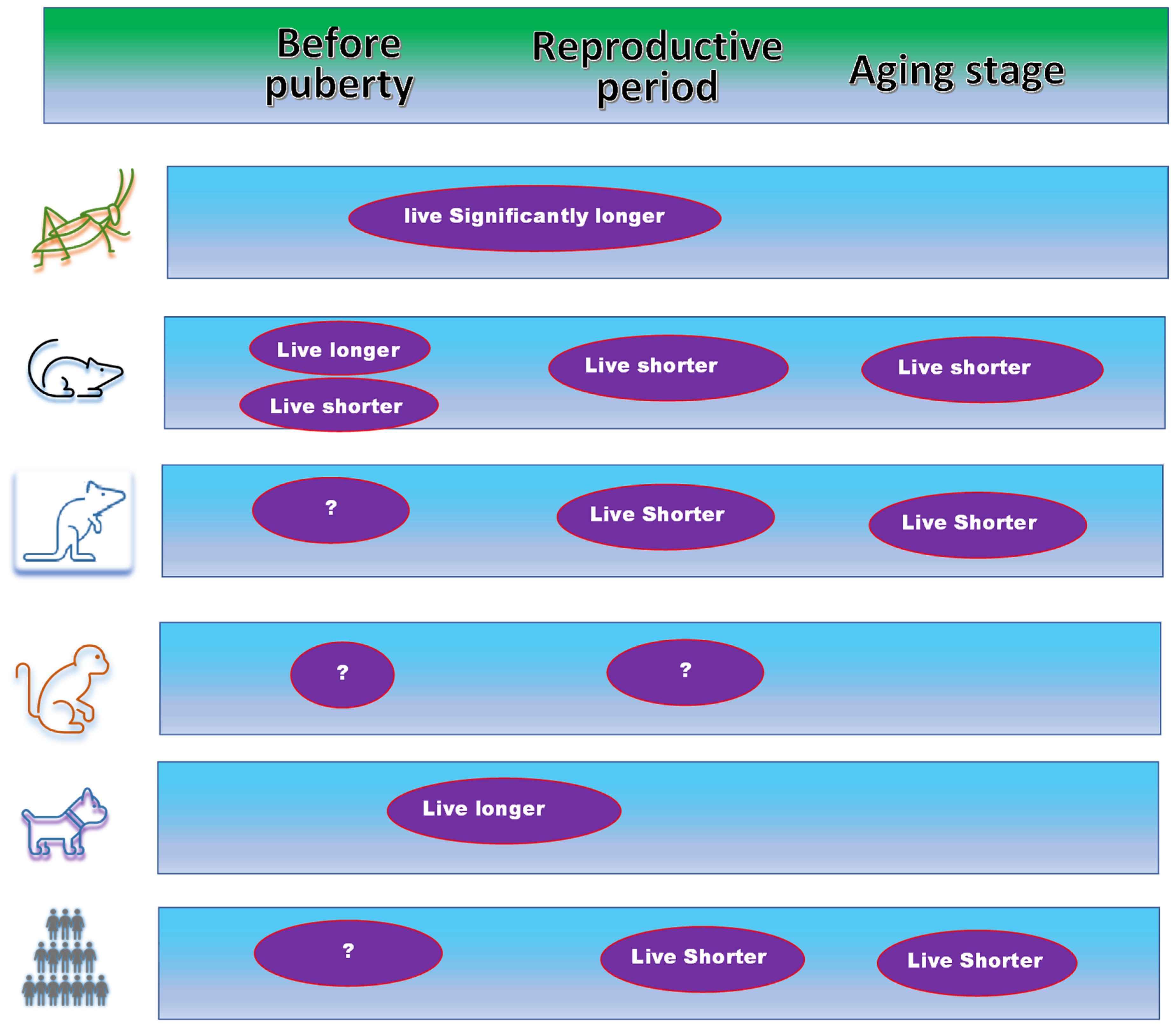 Before puberty

Reproductive period

Aging stage

live Significantly longer

Live longer

Live shorter

Live shorter

Live shorter

?

Live Shorter

Live Shorter

?

?

Live longer

?

Live Shorter

Live Shorter